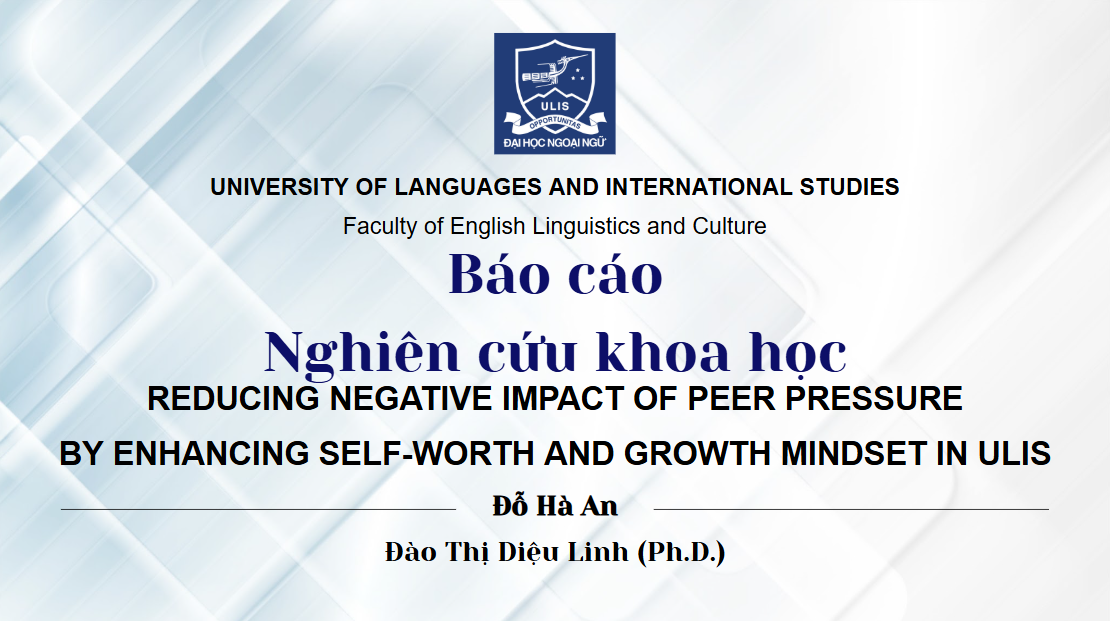 ULIS
OPPORTUNITAS
ĐẠI HỌC NGOẠI NGỮ

UNIVERSITY OF LANGUAGES AND INTERNATIONAL STUDIES

Faculty of English Linguistics and Culture

Báo cáo

Nghiên cứu khoa học

REDUCING NEGATIVE IMPACT OF PEER PRESSURE

BY ENHANCING SELF-WORTH AND GROWTH MINDSET IN ULIS

Đỗ Hà An

Đào Thị Diệu Linh (Ph.D.)